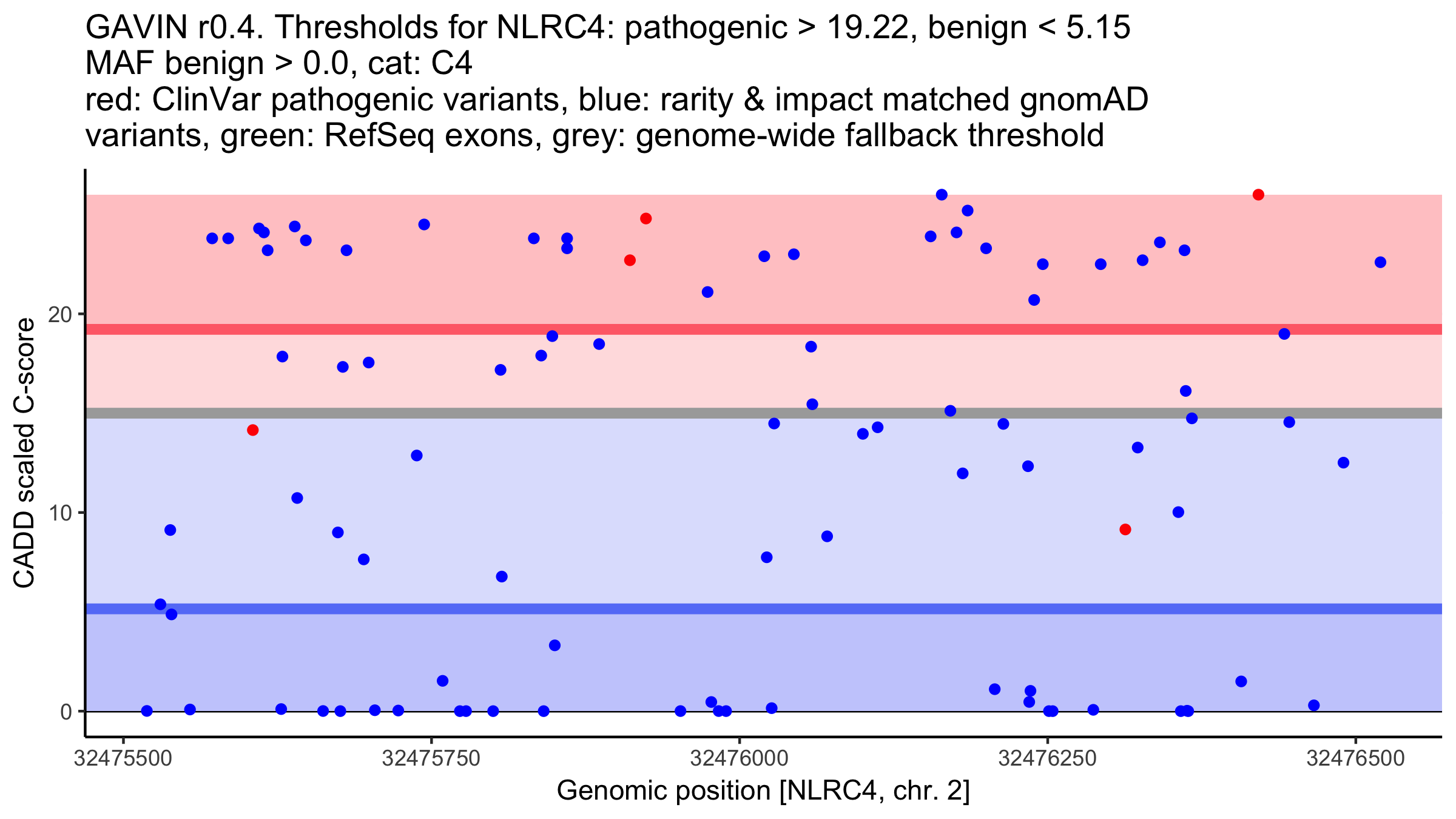 GAVIN r0.4. Thresholds for NLRC4: pathogenic > 19.22, benign < 5.15
MAF benign > 0.0, cat: C4
red: ClinVar pathogenic variants, blue: rarity & impact matched gnomAD variants, green: RefSeq exons, grey: genome-wide fallback threshold

CADD scaled C-score

20
10
0

32475500
32475750
32476000
32476250
32476500

Genomic position [NLRC4, chr. 2]